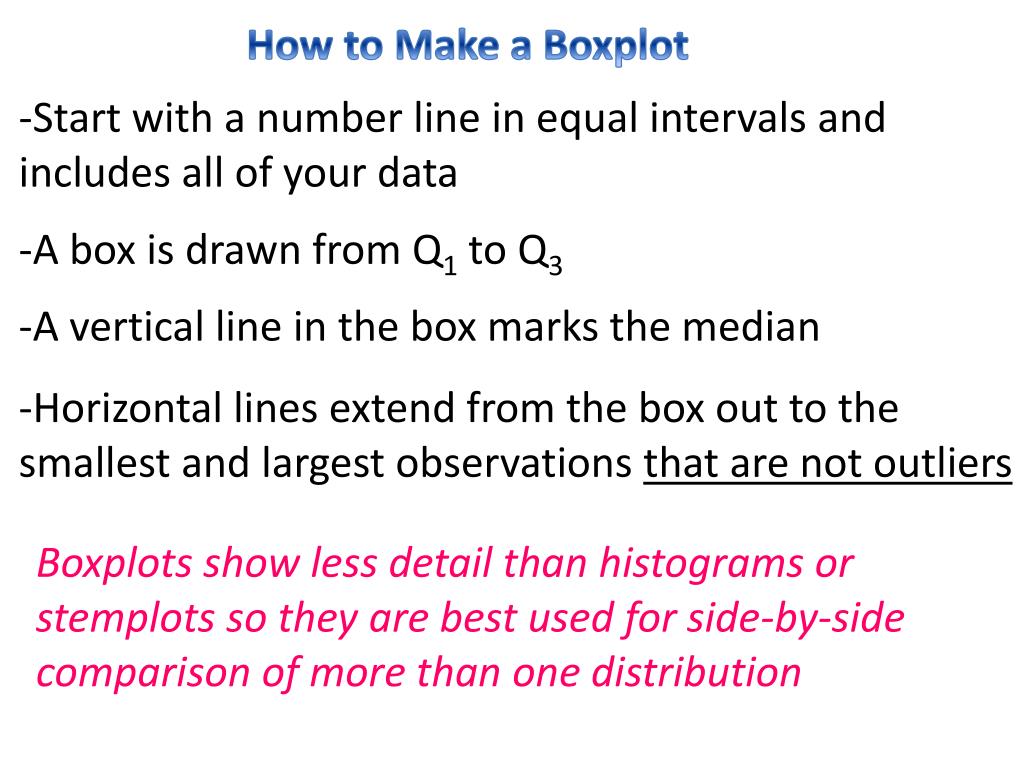 How to Make a Boxplot

-Start with a number line in equal intervals and includes all of your data

-A box is drawn from $Q_1$ to $Q_3$

-A vertical line in the box marks the median

-Horizontal lines extend from the box out to the smallest and largest observations that are not outliers

Boxplots show less detail than histograms or stemplots so they are best used for side-by-side comparison of more than one distribution